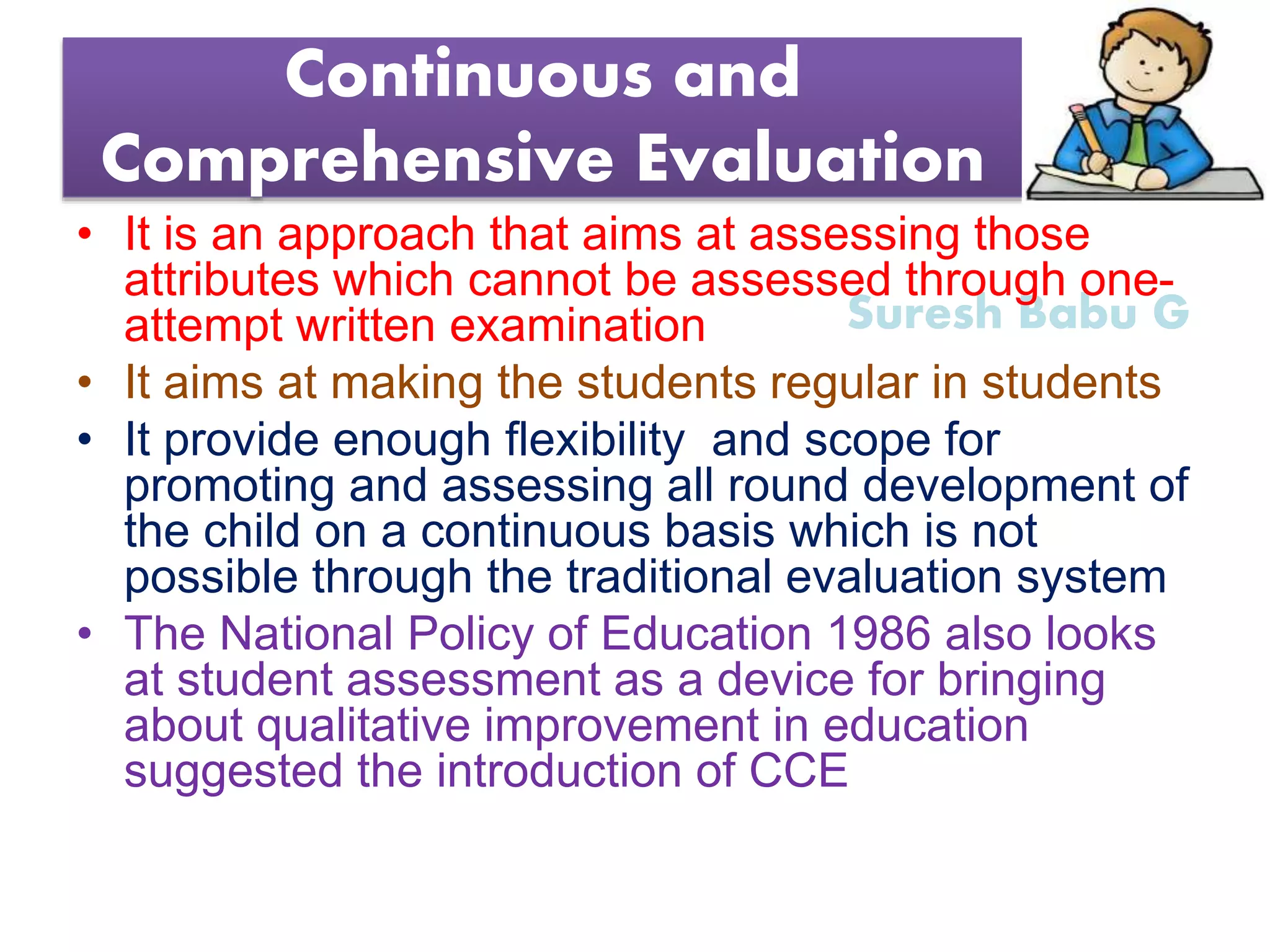 Continuous and Comprehensive Evaluation

• It is an approach that aims at assessing those attributes which cannot be assessed through one-attempt written examination

Suresh Babu G

• It aims at making the students regular in students

• It provide enough flexibility and scope for promoting and assessing all round development of the child on a continuous basis which is not possible through the traditional evaluation system

• The National Policy of Education 1986 also looks at student assessment as a device for bringing about qualitative improvement in education suggested the introduction of CCE